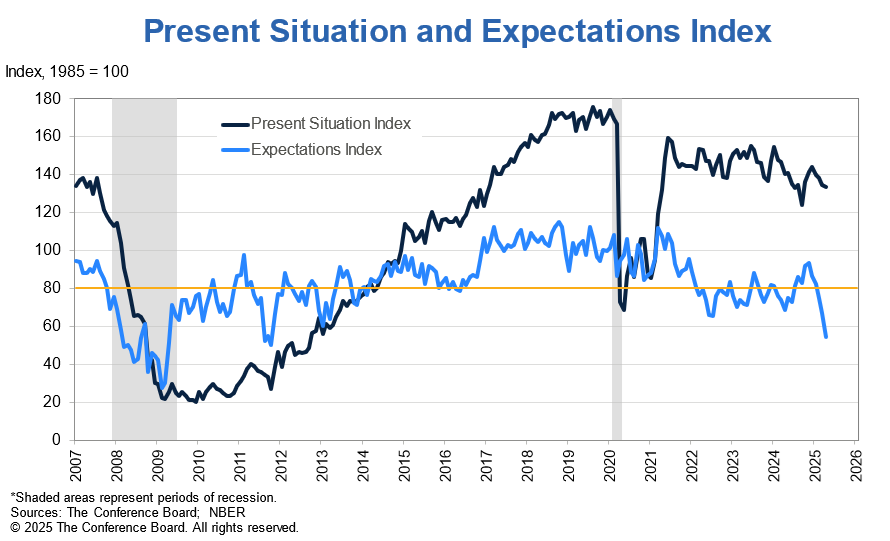 Present Situation and Expectations Index

Index, 1985 = 100

180
160
140
120
100
80
60
40
20
0

Present Situation Index
Expectations Index

2007
2008
2009
2010
2011
2012
2013
2014
2015
2016
2017
2018
2019
2020
2021
2022
2023
2024
2025
2026

*Shaded areas represent periods of recession.
Sources: The Conference Board; NBER
© 2025 The Conference Board. All rights reserved.